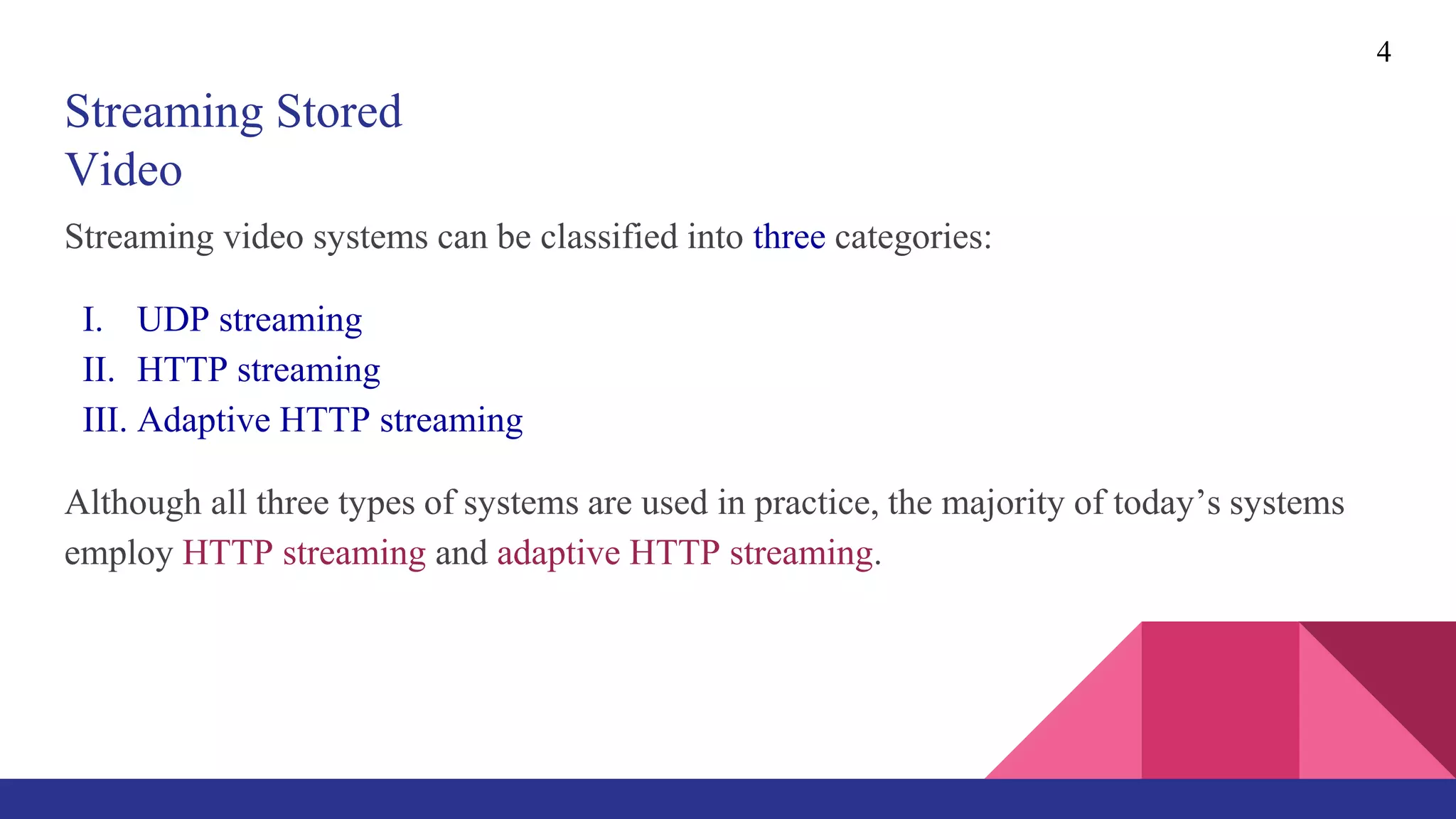 4

Streaming Stored Video

Streaming video systems can be classified into three categories:

I. UDP streaming
II. HTTP streaming
III. Adaptive HTTP streaming

Although all three types of systems are used in practice, the majority of today’s systems employ HTTP streaming and adaptive HTTP streaming.